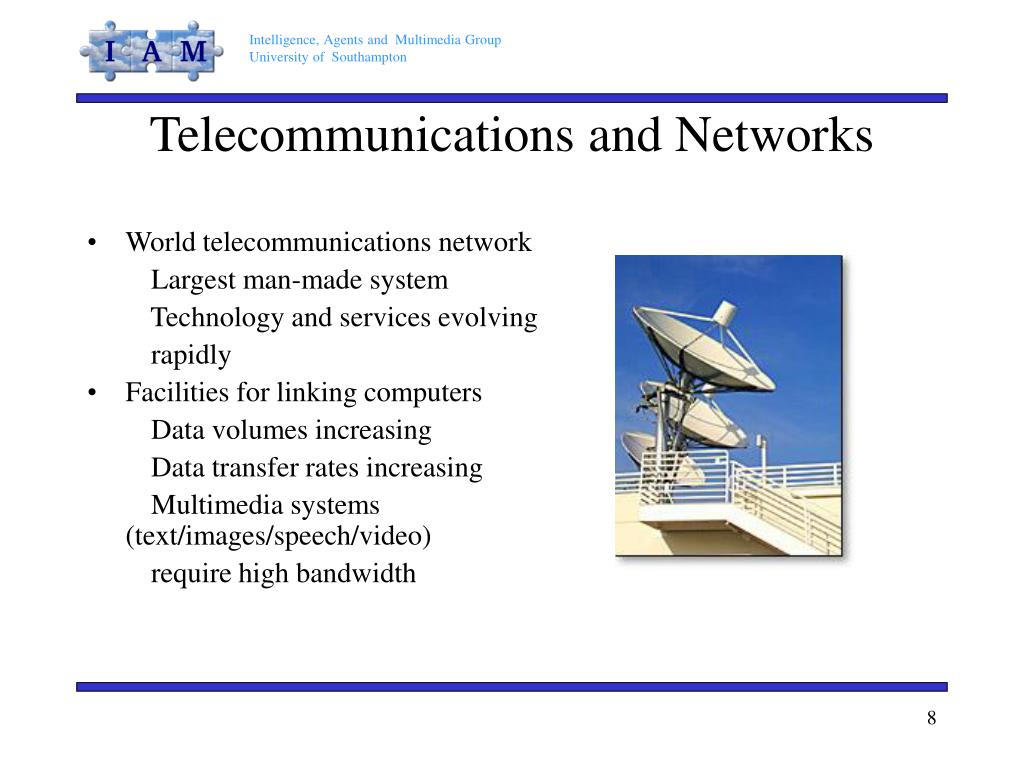 I A M

Intelligence, Agents and Multimedia Group
University of Southampton

Telecommunications and Networks

• World telecommunications network
Largest man-made system
Technology and services evolving rapidly
• Facilities for linking computers
Data volumes increasing
Data transfer rates increasing
Multimedia systems (text/images/speech/video)
require high bandwidth

8